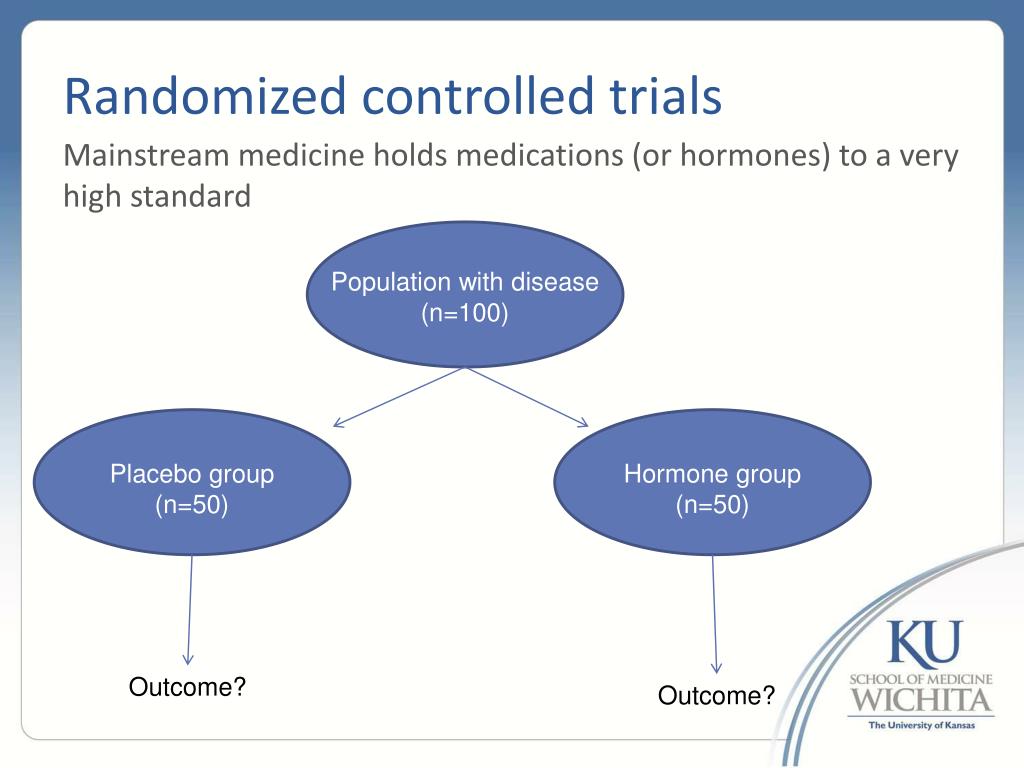 Randomized controlled trials

Mainstream medicine holds medications (or hormones) to a very high standard

Population with disease
(n=100)

Placebo group
(n=50)

Hormone group
(n=50)

Outcome?

Outcome?

KU
SCHOOL OF MEDICINE
WICHITA
The University of Kansas